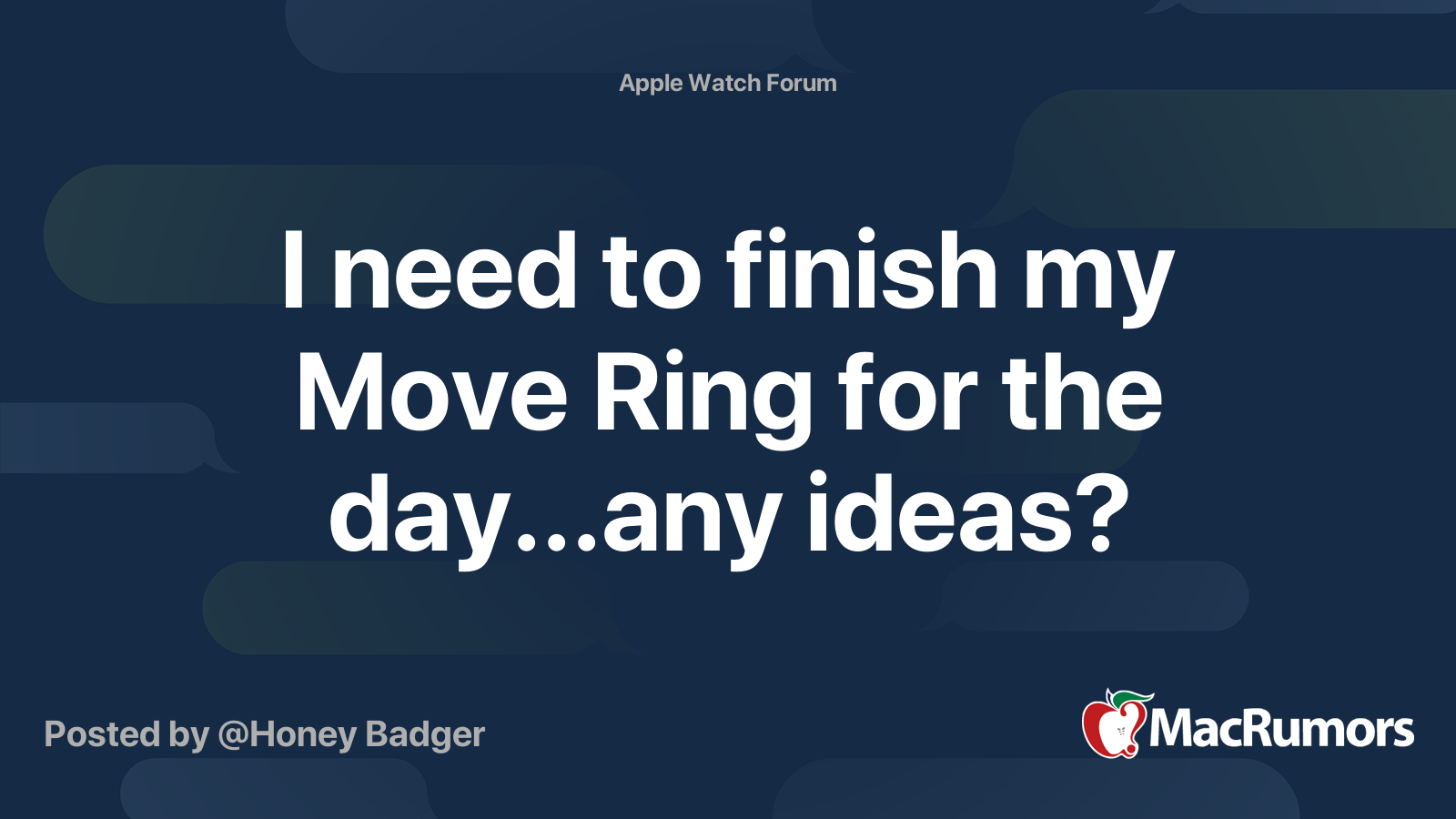 Apple Watch Forum

I need to finish my Move Ring for the day...any ideas?

Posted by @Honey Badger

MacRumors